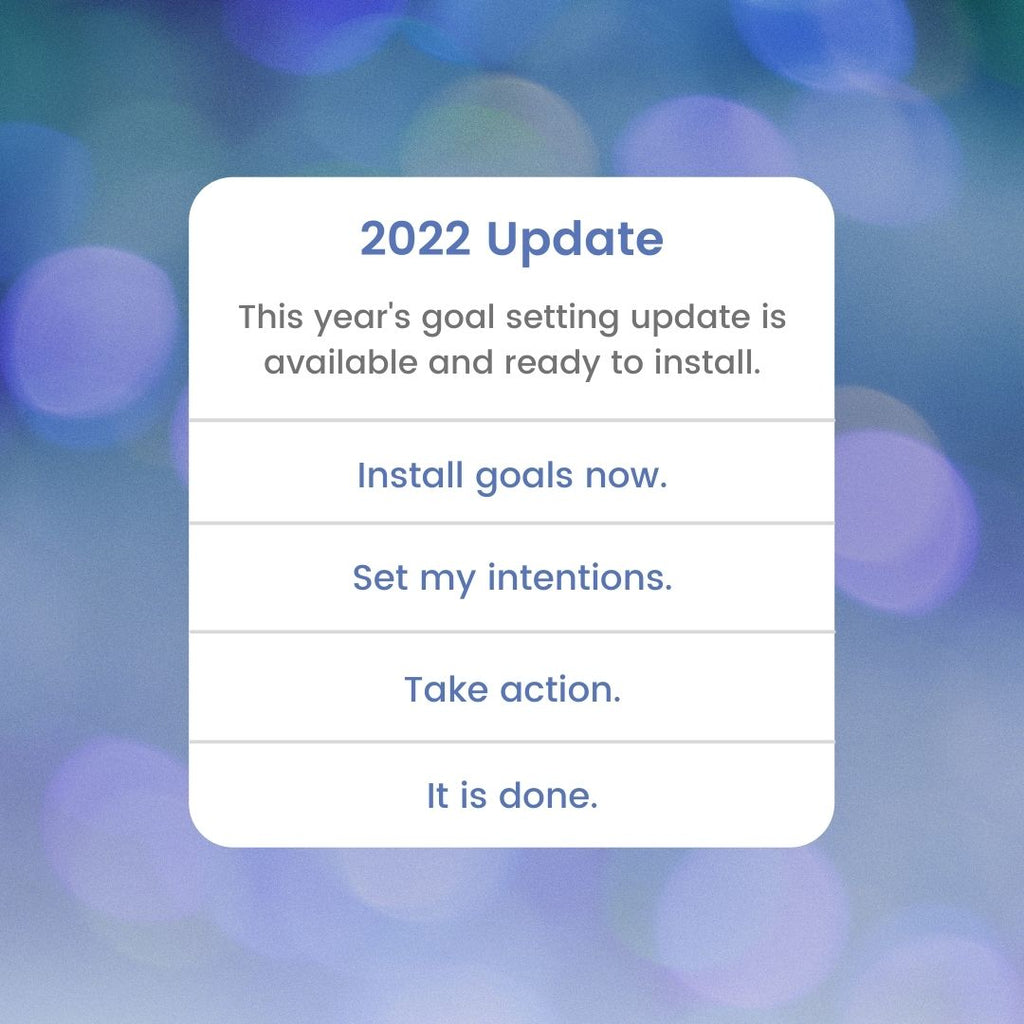 2022 Update

This year's goal setting update is available and ready to install.

Install goals now.

Set my intentions.

Take action.

It is done.